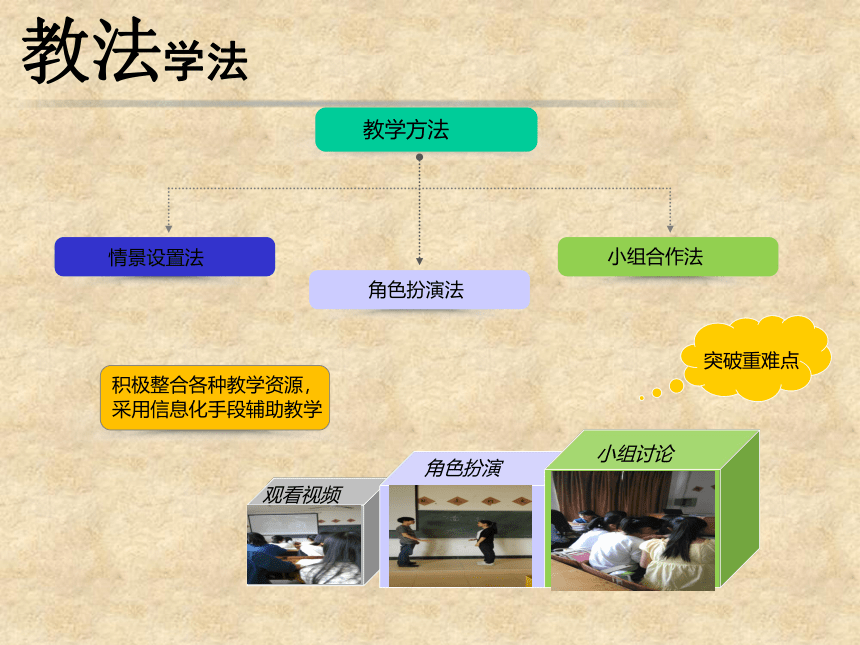 教法学法

教学方法

情景设置法

角色扮演法

小组合作法

突破重难点

积极整合各种教学资源，采用信息化手段辅助教学

观看视频

角色扮演

小组讨论